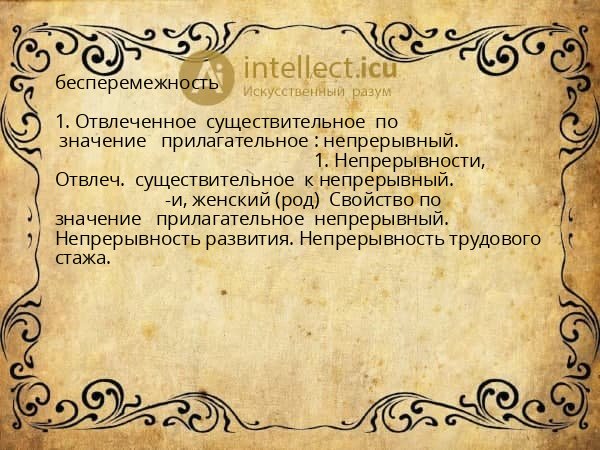 intellect.icu
Искусственный разум

бесперемежность

1. Отвлеченное существительное по значение прилагательное : непрерывный.
1. Непрерывности,
Отвлеч. существительное к непрерывный.
-и, женский (род) Свойство по значение прилагательное непрерывный. Непрерывность развития. Непрерывность трудового стажа.